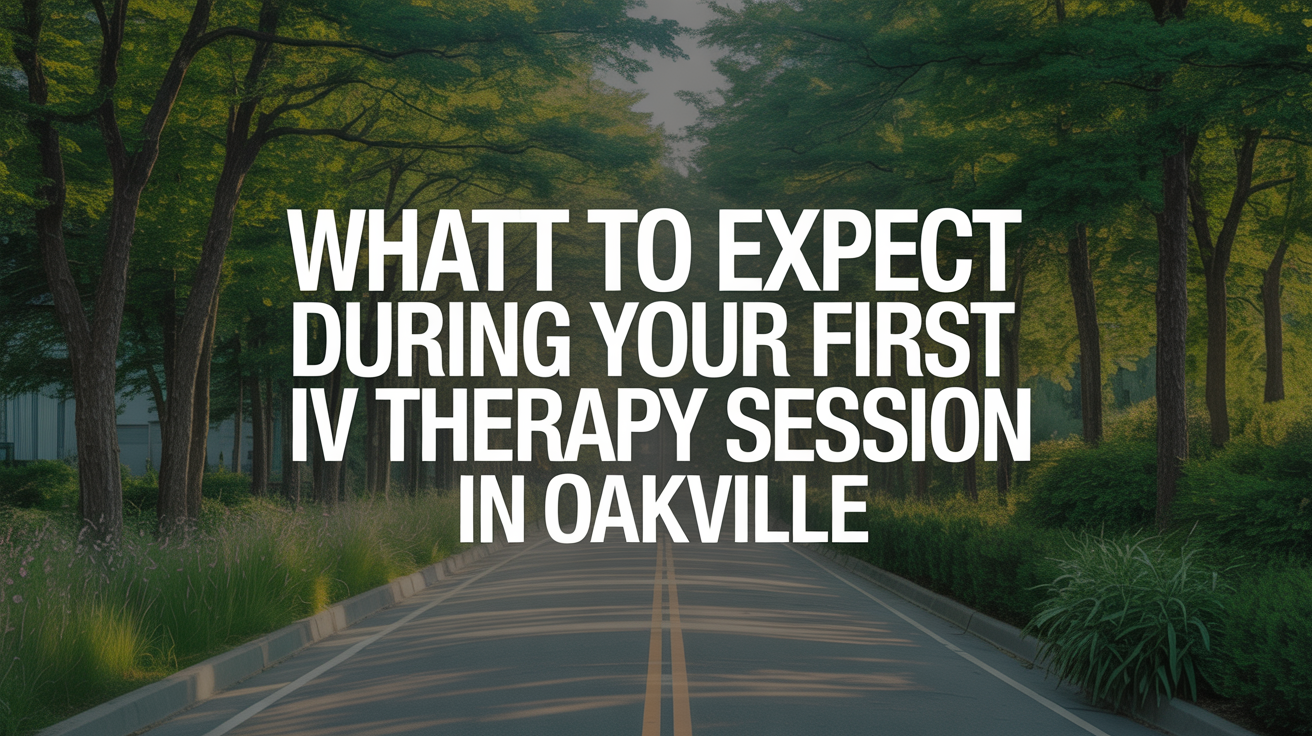 WHATT TO EXPECT DURING YOUR FIRST IV THERAPY SESSION IN OAKVILLE